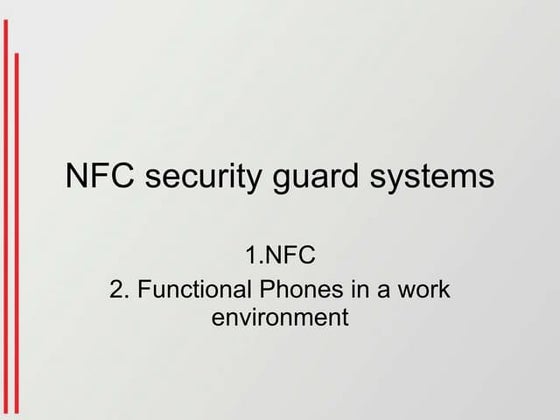 NFC security guard systems

1.NFC
2. Functional Phones in a work environment